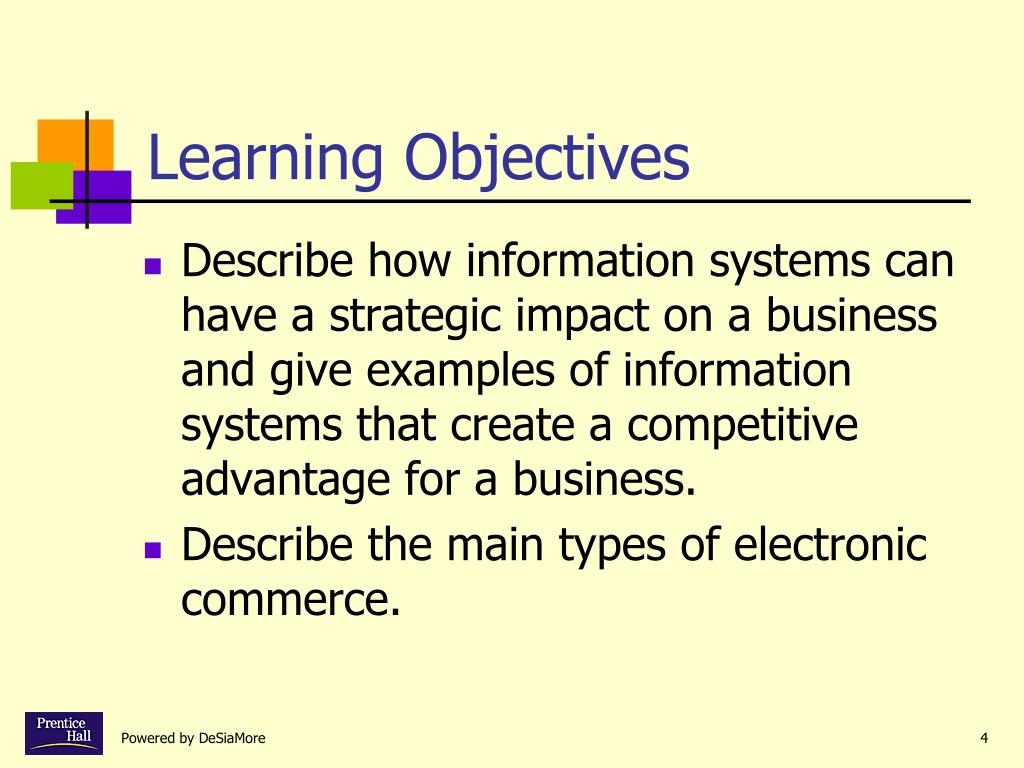 Learning Objectives

- Describe how information systems can have a strategic impact on a business and give examples of information systems that create a competitive advantage for a business.
- Describe the main types of electronic commerce.

Prentice Hall

Powered by DeSiaMore

4